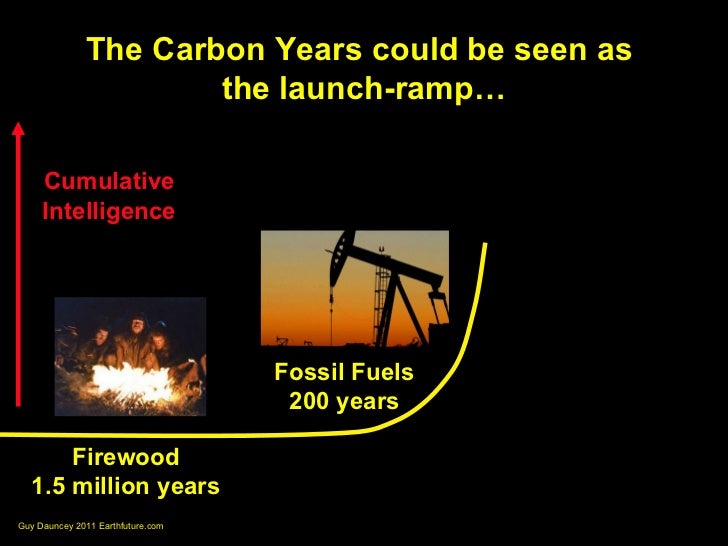 The Carbon Years could be seen as the launch-ramp…

Cumulative Intelligence

Fossil Fuels
200 years

Firewood
1.5 million years

Guy Dauncey 2011 Earthfuture.com